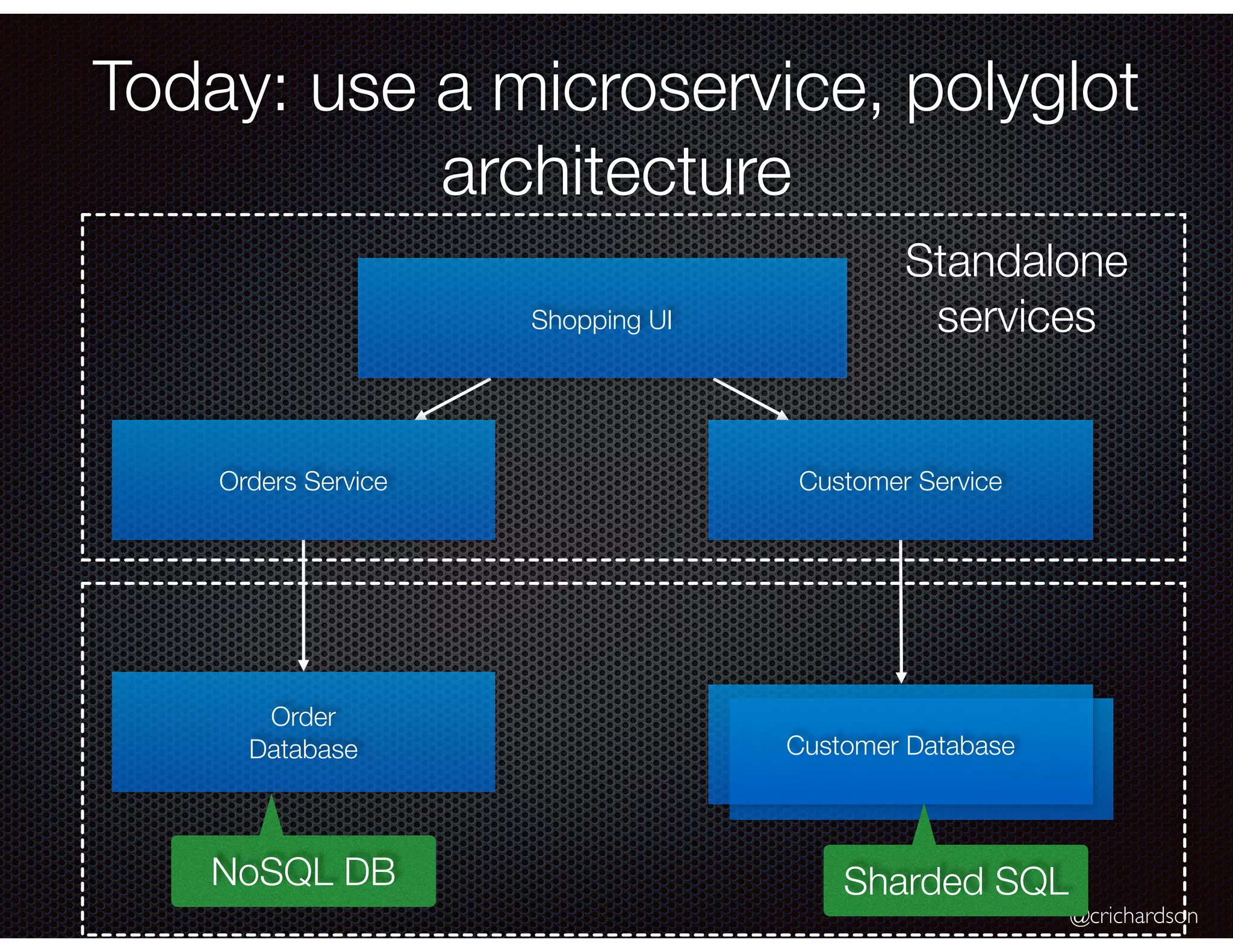 Today: use a microservice, polyglot architecture

Standalone services

Shopping UI

Orders Service

Customer Service

Order Database

Customer Database

NoSQL DB

Sharded SQL

@crichardson